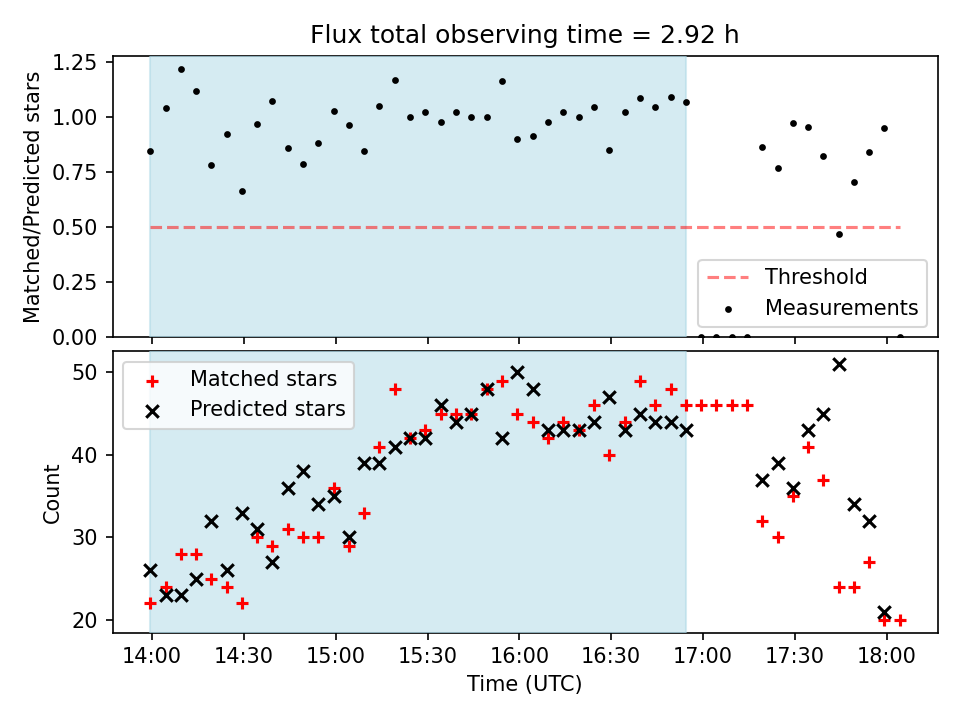 Flux total observing time = 2.92 h

Matched/Predicted stars

1.25
1.00
0.75
0.50
0.25
0.00

Threshold
Measurements

Matched stars
Predicted stars

Count

50
40
30
20

14:00 14:30 15:00 15:30 16:00 16:30 17:00 17:30 18:00

Time (UTC)